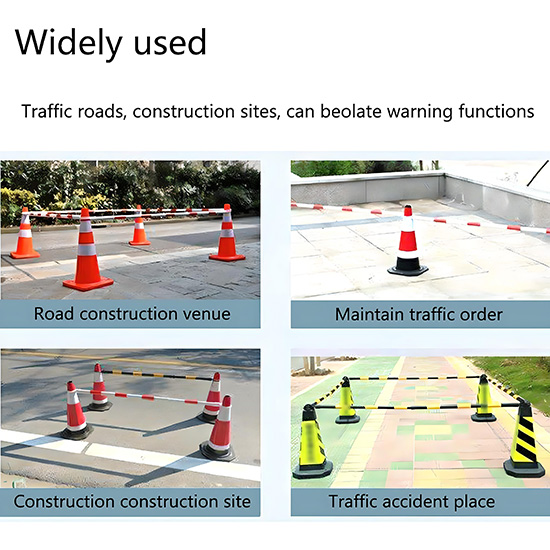 Widely used

Traffic roads, construction sites, can beolate warning functions

Road construction venue

Maintain traffic order

Construction construction site

Traffic accident place